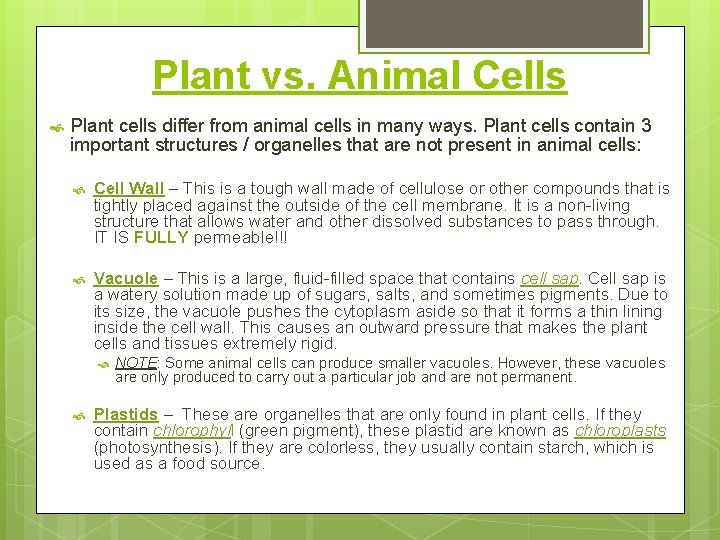 Plant vs. Animal Cells

Plant cells differ from animal cells in many ways. Plant cells contain 3 important structures / organelles that are not present in animal cells:

Cell Wall – This is a tough wall made of cellulose or other compounds that is tightly placed against the outside of the cell membrane. It is a non-living structure that allows water and other dissolved substances to pass through. IT IS FULLY permeable!!!

Vacuole – This is a large, fluid-filled space that contains cell sap. Cell sap is a watery solution made up of sugars, salts, and sometimes pigments. Due to its size, the vacuole pushes the cytoplasm aside so that it forms a thin lining inside the cell wall. This causes an outward pressure that makes the plant cells and tissues extremely rigid.

NOTE: Some animal cells can produce smaller vacuoles. However, these vacuoles are only produced to carry out a particular job and are not permanent.

Plastids – These are organelles that are only found in plant cells. If they contain chlorophyll (green pigment), these plastid are known as chloroplasts (photosynthesis). If they are colorless, they usually contain starch, which is used as a food source.